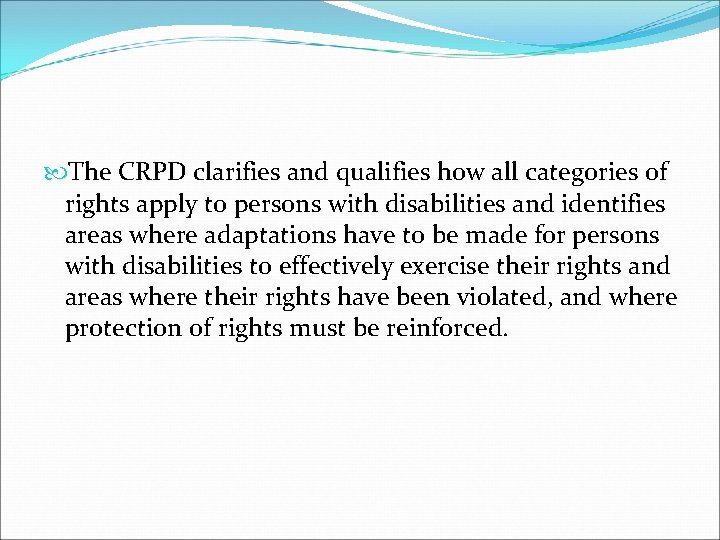 The CRPD clarifies and qualifies how all categories of rights apply to persons with disabilities and identifies areas where adaptations have to be made for persons with disabilities to effectively exercise their rights and areas where their rights have been violated, and where protection of rights must be reinforced.